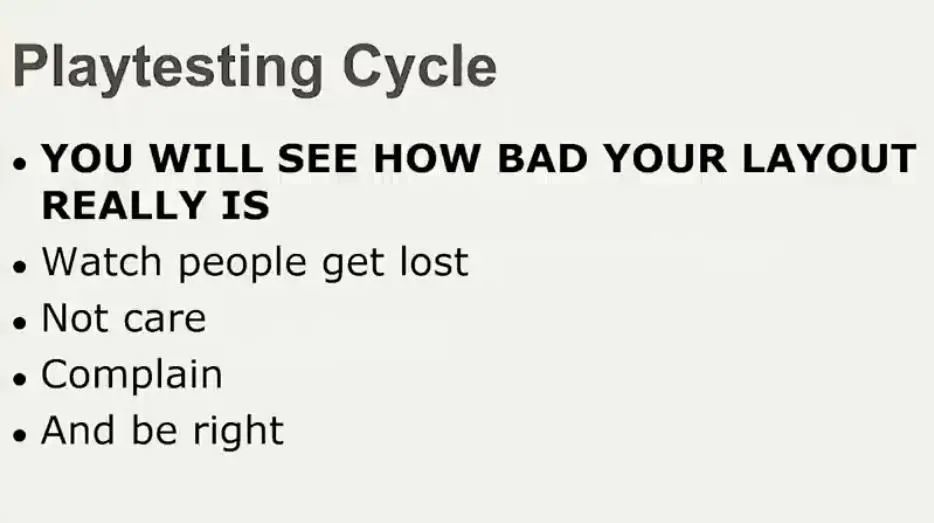 Playtesting Cycle

• YOU WILL SEE HOW BAD YOUR LAYOUT REALLY IS
• Watch people get lost
• Not care
• Complain
• And be right